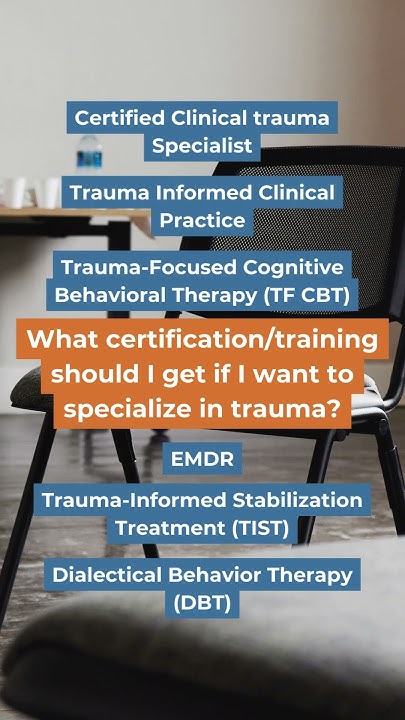 Certified Clinical trauma Specialist

Trauma Informed Clinical Practice

Trauma-Focused Cognitive Behavioral Therapy (TF CBT)

What certification/training should I get if I want to specialize in trauma?

EMDR

Trauma-Informed Stabilization Treatment (TIST)

Dialectical Behavior Therapy (DBT)